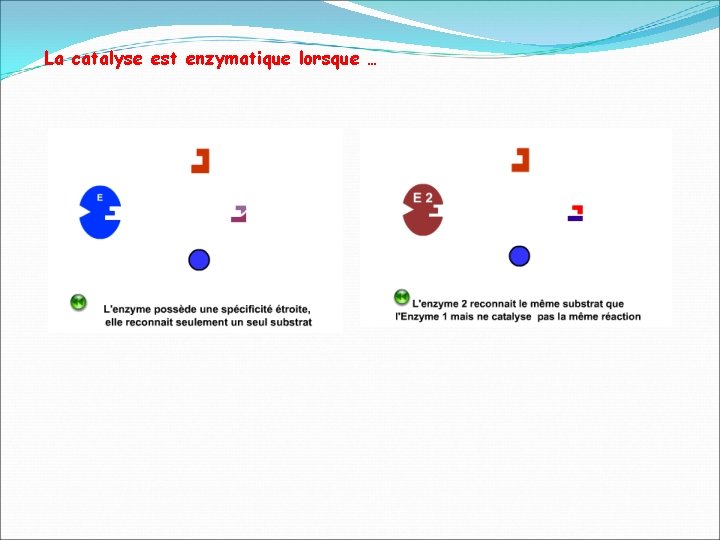 La catalyse est enzymatique lorsque …

E

L'enzyme possède une spécificité étroite, elle reconnait seulement un seul substrat

E 2

L'enzyme 2 reconnait le même substrat que l'Enzyme 1 mais ne catalyse pas la même réaction